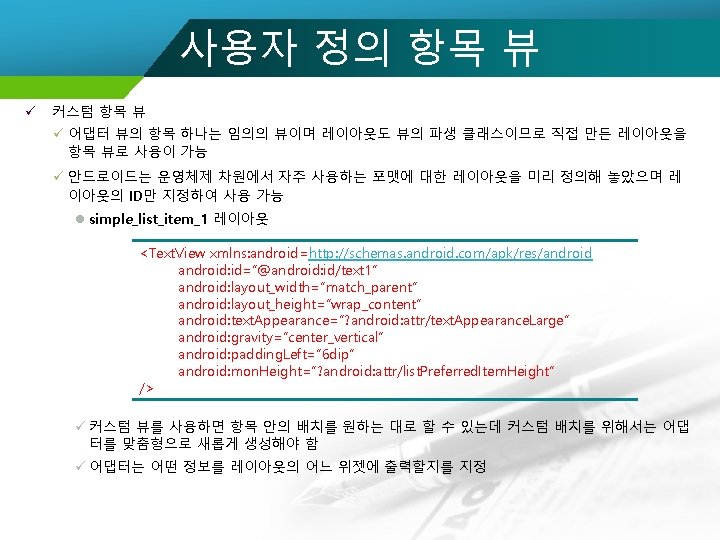 사용자 정의 항목 뷰

✓ 커스텀 항목 뷰

✓ 어댑터 뷰의 항목 하나는 임의의 뷰이며 레이아웃도 뷰의 파생 클래스이므로 직접 만든 레이아웃을 항목 뷰로 사용이 가능

✓ 안드로이드는 운영체제 차원에서 자주 사용하는 포맷에 대한 레이아웃을 미리 정의해 놓았으며 레이아웃의 ID만 지정하여 사용 가능

● simple_list_item_1 레이아웃

<TextView xmlns:android=http://schemas.android.com/apk/res/android
android:id="@android:id/text1"
android:layout_width="match_parent"
android:layout_height="wrap_content"
android:textAppearance="?android:attr/textAppearanceLarge"
android:gravity="center_vertical"
android:paddingLeft="6dip"
android:monHeight="?android:attr/listPreferredItemHeight"
/>

✓ 커스텀 뷰를 사용하면 항목 안의 배치를 원하는 대로 할 수 있는데 커스텀 배치를 위해서는 어댑터를 맞춤형으로 새롭게 생성해야 함

✓ 어댑터는 어떤 정보를 레이아웃의 어느 위젯에 출력할지를 지정